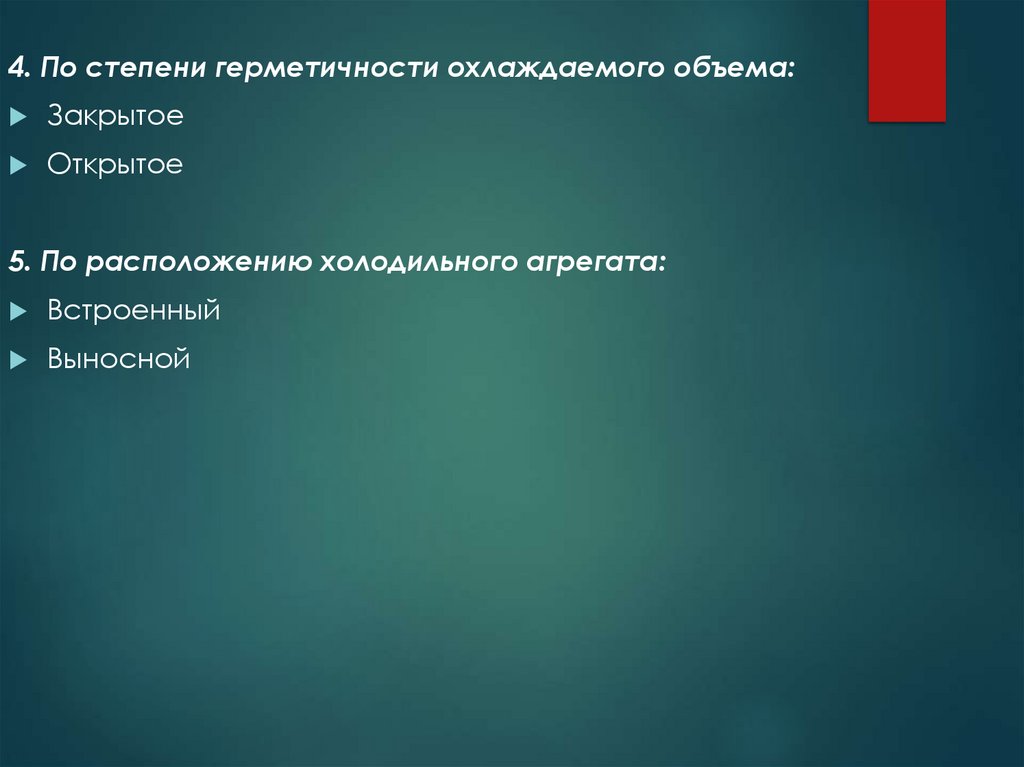 4. По степени герметичности охлаждаемого объема:

Закрытое

Открытое

5. По расположению холодильного агрегата:

Встроенный

Выносной